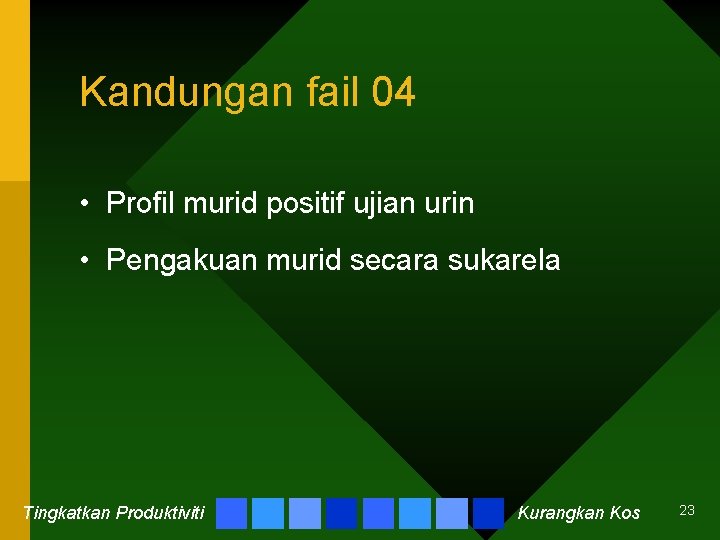 Kandungan fail 04

• Profil murid positif ujian urin
• Pengakuan murid secara sukarela

Tingkatkan Produktiviti Kurangkan Kos 23